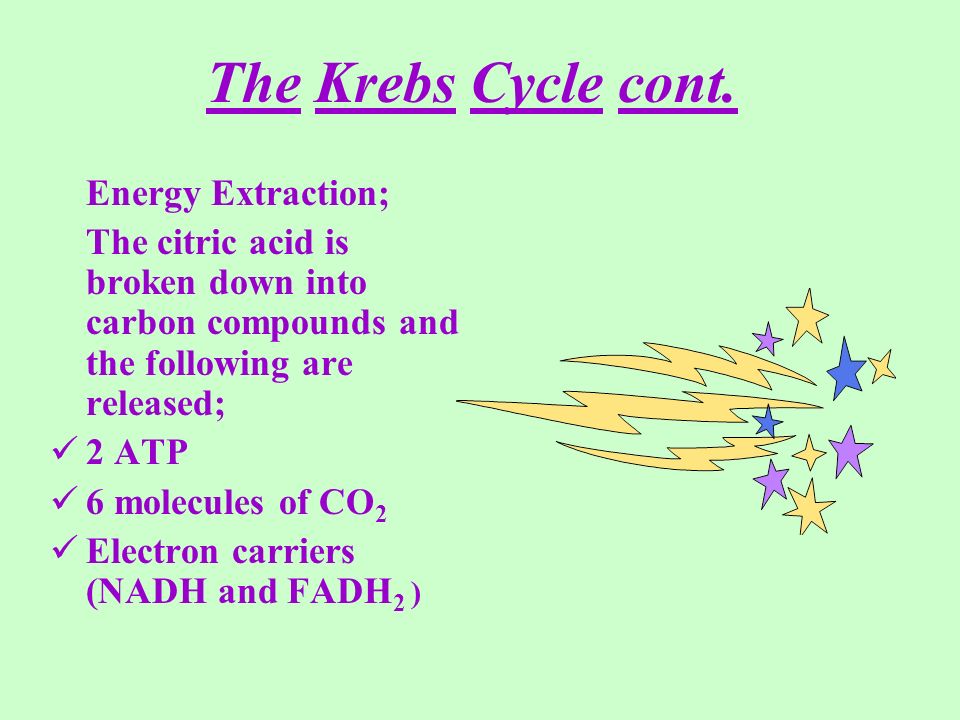 The Krebs Cycle cont.

Energy Extraction;

The citric acid is broken down into carbon compounds and the following are released;

✓ 2 ATP

✓ 6 molecules of $CO_2$

✓ Electron carriers (NADH and $FADH_2$ )